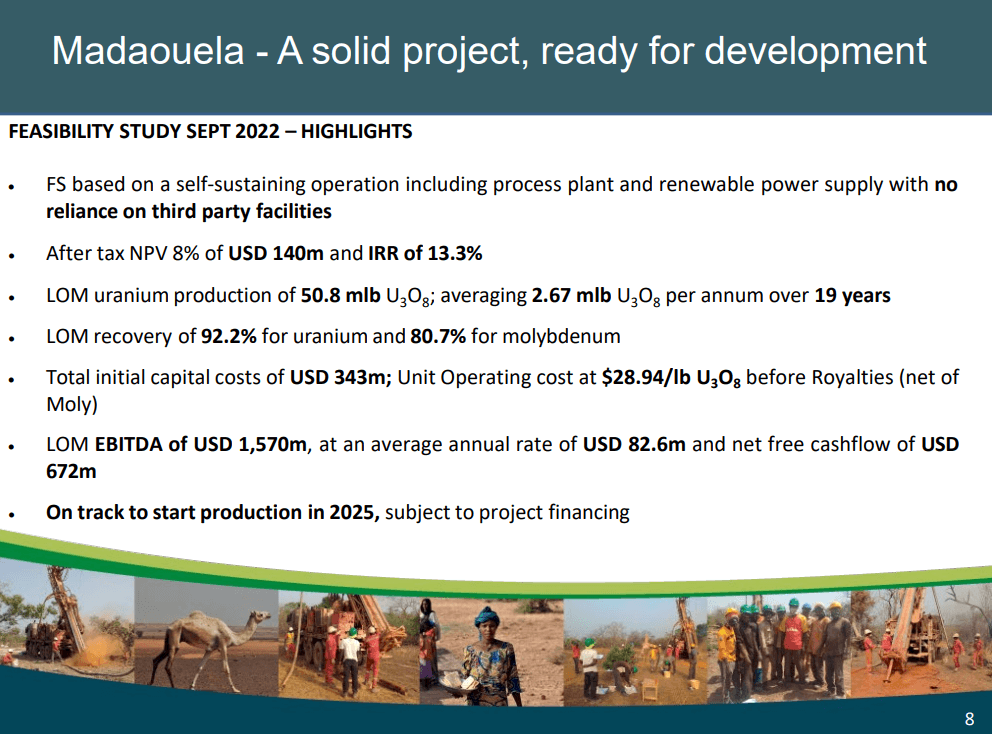 Madaouela - A solid project, ready for development

FEASIBILITY STUDY SEPT 2022 – HIGHLIGHTS

• FS based on a self-sustaining operation including process plant and renewable power supply with no reliance on third party facilities

• After tax NPV 8% of USD 140m and IRR of 13.3%

• LOM uranium production of 50.8 mlb $U_3O_8$; averaging 2.67 mlb $U_3O_8$ per annum over 19 years

• LOM recovery of 92.2% for uranium and 80.7% for molybdenum

• Total initial capital costs of USD 343m; Unit Operating cost at \$28.94/lb $U_3O_8$ before Royalties (net of Moly)

• LOM EBITDA of USD 1,570m, at an average annual rate of USD 82.6m and net free cashflow of USD 672m

• On track to start production in 2025, subject to project financing

8